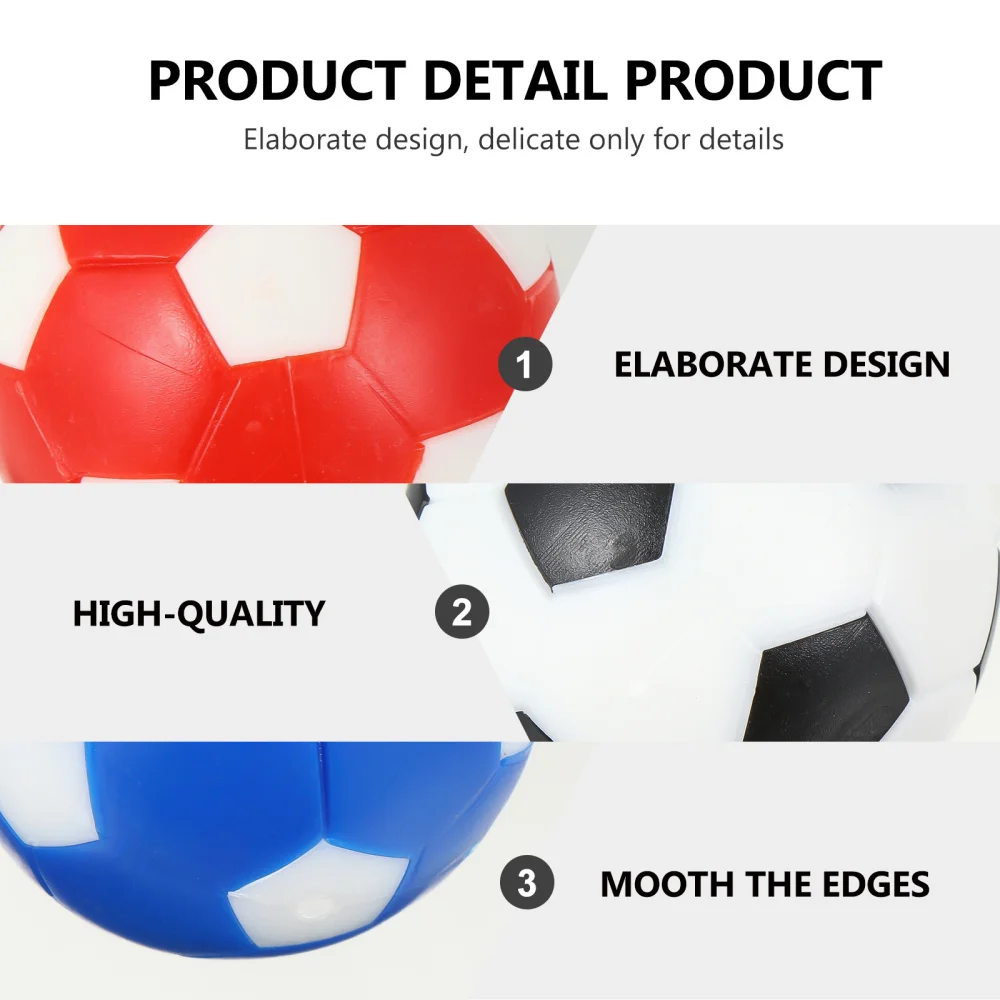 PRODUCT DETAIL PRODUCT

Elaborate design, delicate only for details

1 ELABORATE DESIGN

HIGH-QUALITY 2

3 MOOTH THE EDGES